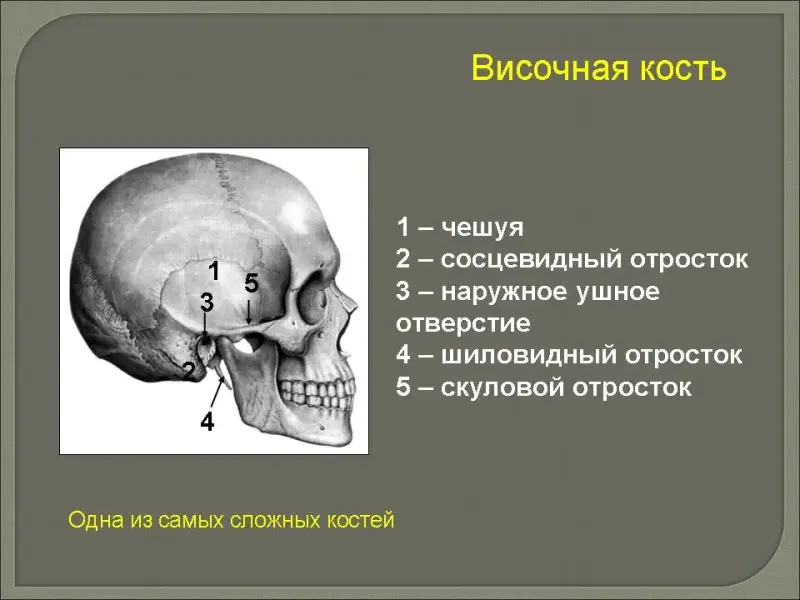 Височная кость

1
5
3
2
4

1 – чешуя
2 – сосцевидный отросток
3 – наружное ушное отверстие
4 – шиловидный отросток
5 – скуловой отросток

Одна из самых сложных костей